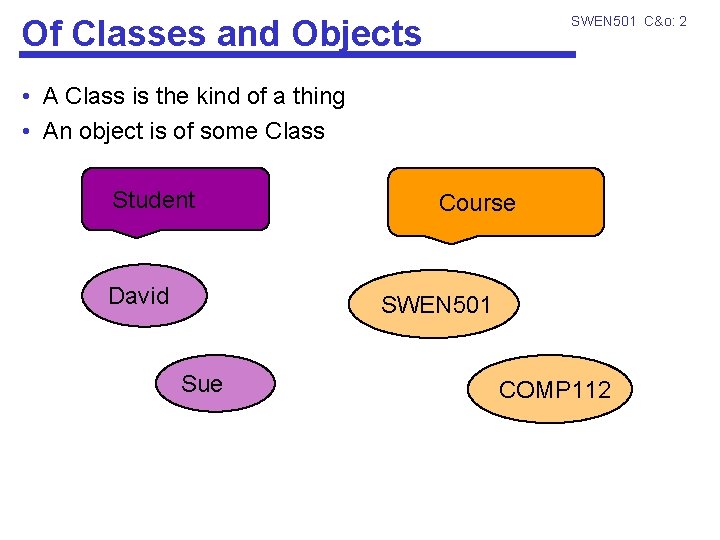 Of Classes and Objects

SWEN501 C&o: 2

• A Class is the kind of a thing
• An object is of some Class

Student

Course

David

SWEN501

Sue

COMP112